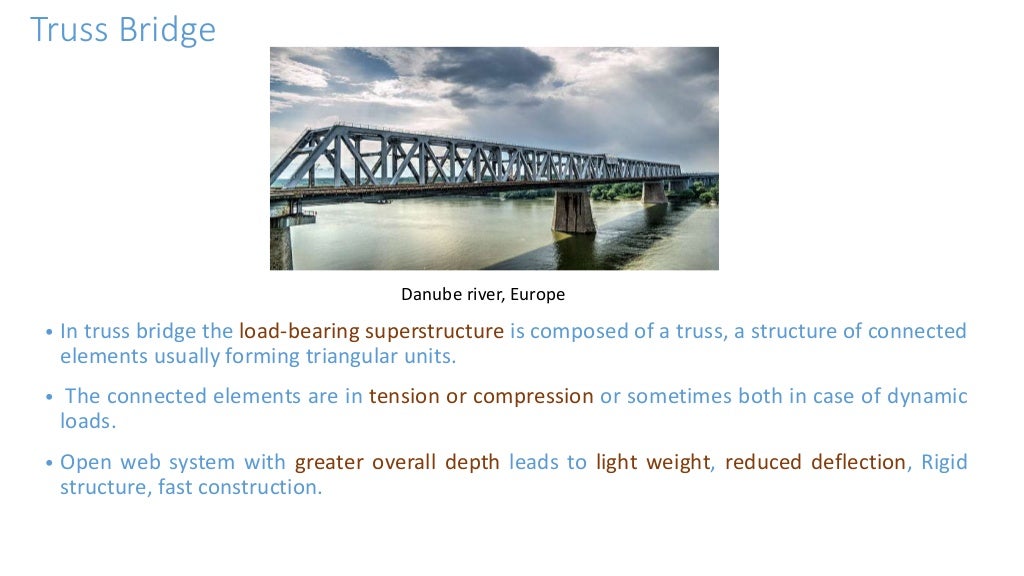 Truss Bridge

Danube river, Europe

• In truss bridge the load-bearing superstructure is composed of a truss, a structure of connected elements usually forming triangular units.

• The connected elements are in tension or compression or sometimes both in case of dynamic loads.

• Open web system with greater overall depth leads to light weight, reduced deflection, Rigid structure, fast construction.